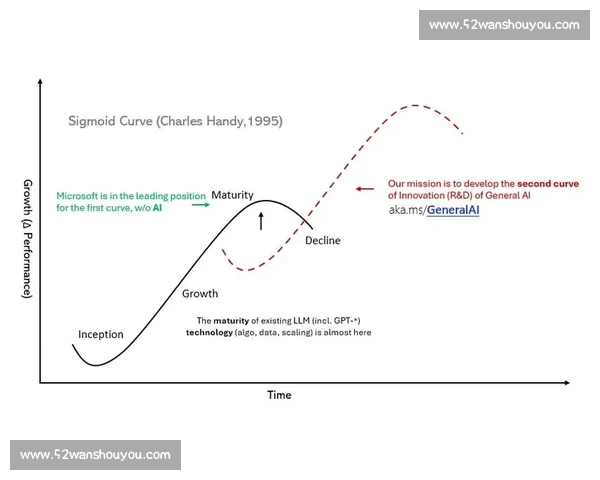 www.52wanshouyou.com

Sigmoid Curve (Charles Handy,1995)

Growth (Δ Performance)

Microsoft is in the leading position for the first curve, w/o AI

Maturity

Our mission is to develop the second curve of Innovation (R&D) of General AI

aka.ms/GeneralAI

Decline

Growth

Inception

The maturity of existing LLM (incl. GPT-*) technology (algo, data, scaling) is almost here

Time

www.52wanshouyou.com